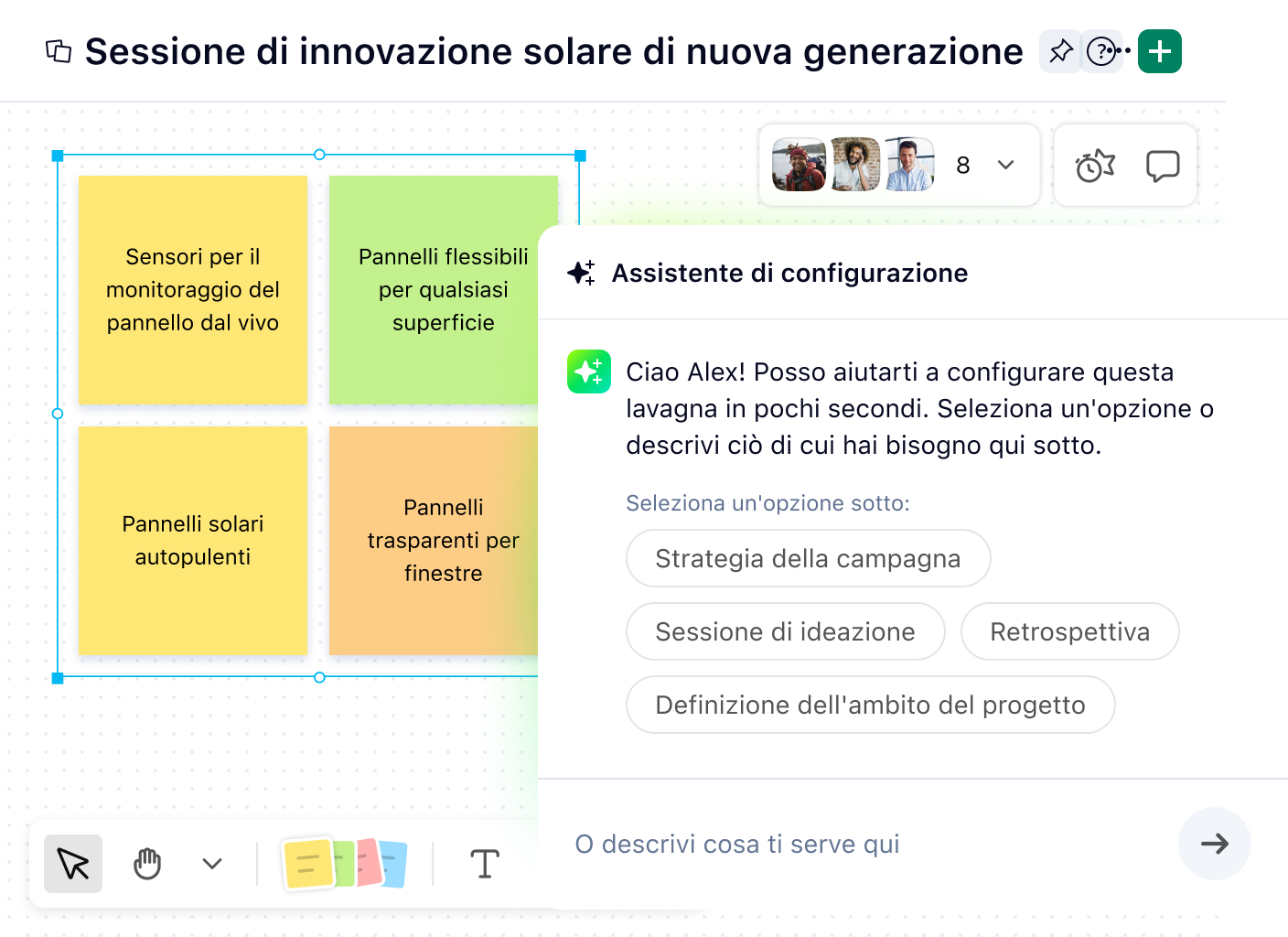 Sessione di innovazione solare di nuova generazione

8

Sensori per il monitoraggio del pannello dal vivo

Pannelli flessibili per qualsiasi superficie

Pannelli solari autopulenti

Pannelli trasparenti per finestre

Assistente di configurazione

Ciao Alex! Posso aiutarti a configurare questa lavagna in pochi secondi. Seleziona un'opzione o descrivi ciò di cui hai bisogno qui sotto.

Seleziona un'opzione sotto:

Strategia della campagna

Sessione di ideazione

Retrospettiva

Definizione dell'ambito del progetto

O descrivi cosa ti serve qui